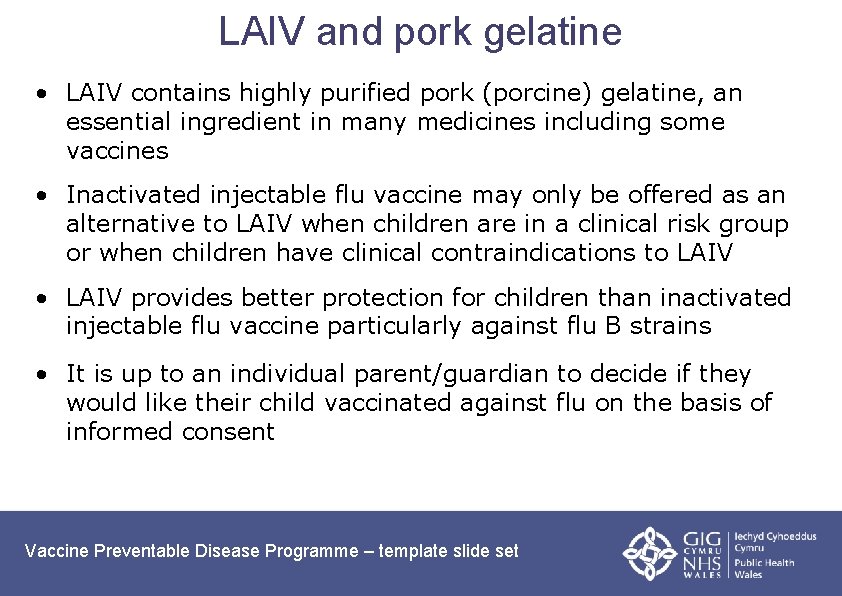 LAIV and pork gelatine

• LAIV contains highly purified pork (porcine) gelatine, an essential ingredient in many medicines including some vaccines

• Inactivated injectable flu vaccine may only be offered as an alternative to LAIV when children are in a clinical risk group or when children have clinical contraindications to LAIV

• LAIV provides better protection for children than inactivated injectable flu vaccine particularly against flu B strains

• It is up to an individual parent/guardian to decide if they would like their child vaccinated against flu on the basis of informed consent

Vaccine Preventable Disease Programme – template slide set

GIG CYMRU NHS WALES Iechyd Cyhoeddus Cymru Public Health Wales